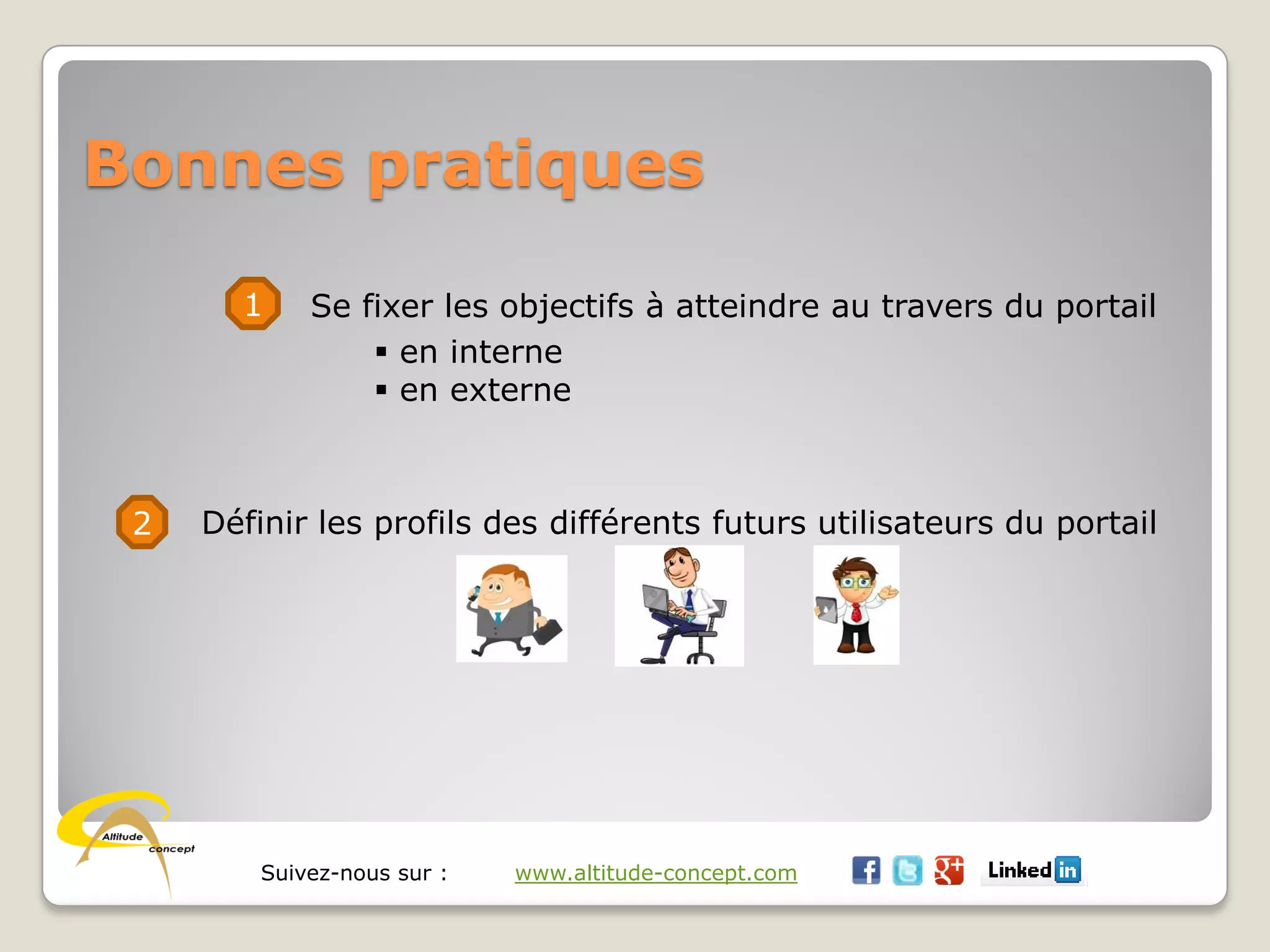 Bonnes pratiques

1 Se fixer les objectifs à atteindre au travers du portail

▪ en interne
▪ en externe

2 Définir les profils des différents futurs utilisateurs du portail

Altitude concept

Suivez-nous sur : www.altitude-concept.com

f g+ Linked in